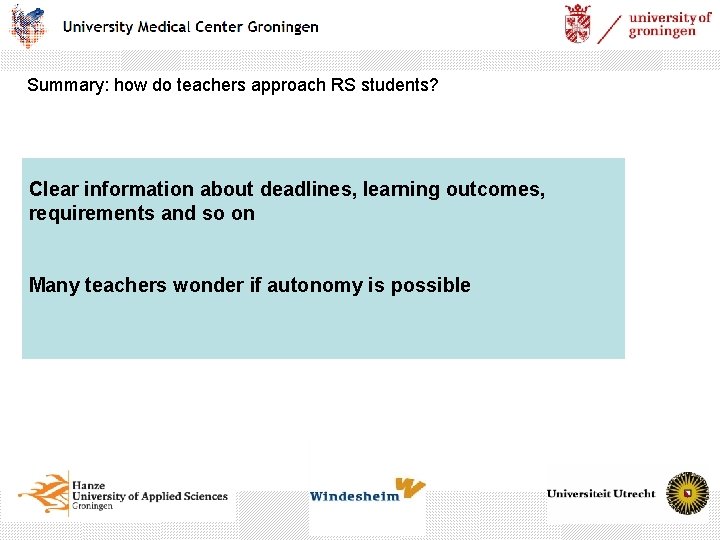 University Medical Center Groningen

university of groningen

Summary: how do teachers approach RS students?

Clear information about deadlines, learning outcomes, requirements and so on

Many teachers wonder if autonomy is possible

Hanze University of Applied Sciences Groningen

Windesheim

Universiteit Utrecht